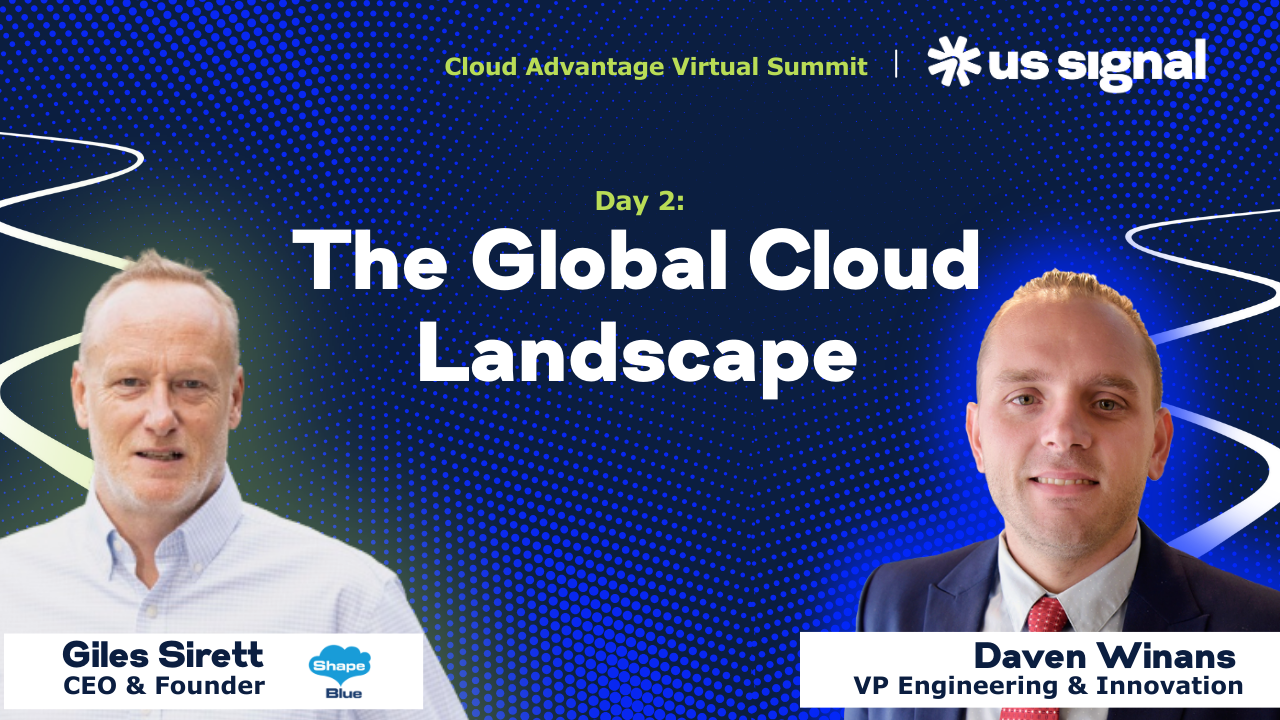 Cloud Advantage Virtual Summit | us signal

Day 2:
The Global Cloud Landscape

Giles Sirett
CEO & Founder

Shape Blue

Daven Winans
VP Engineering & Innovation